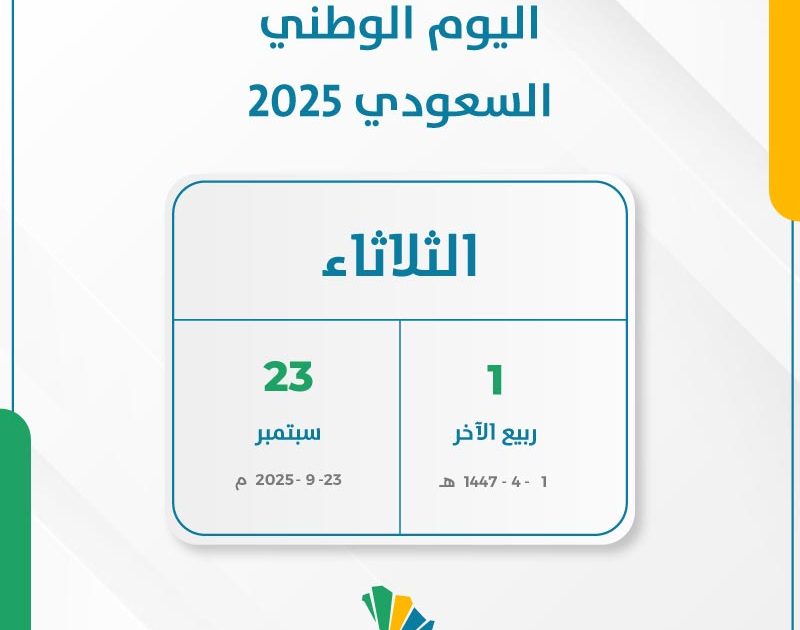 اليوم الوطني
السعودي 2025

الثلاثاء

1
ربيع الآخر
1 - 4 - 1447 هـ

23
سبتمبر
23- 9 -2025 م